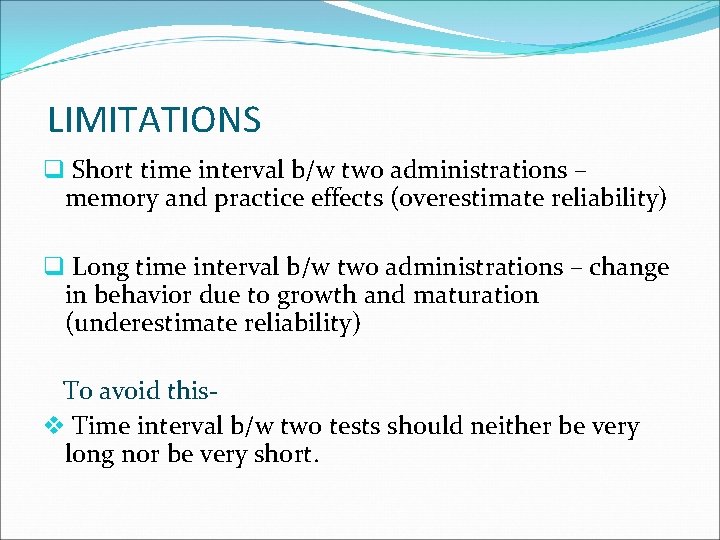 LIMITATIONS

❑ Short time interval b/w two administrations – memory and practice effects (overestimate reliability)

❑ Long time interval b/w two administrations – change in behavior due to growth and maturation (underestimate reliability)

To avoid this-

❖ Time interval b/w two tests should neither be very long nor be very short.